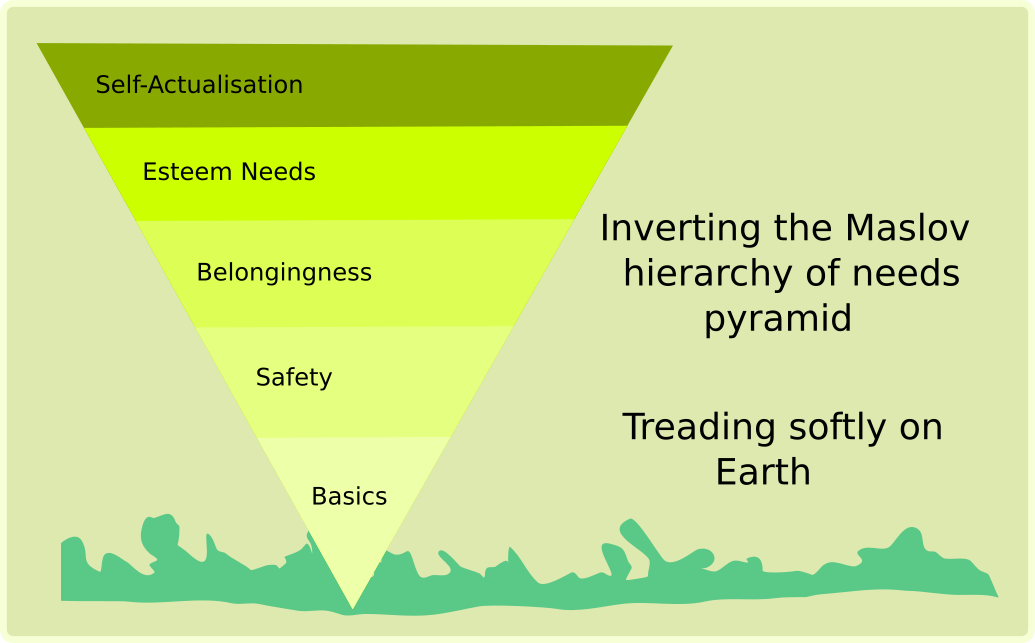 Self-Actualisation

Esteem Needs

Belongingness

Safety

Basics

Inverting the Maslov hierarchy of needs pyramid

Treading softly on Earth